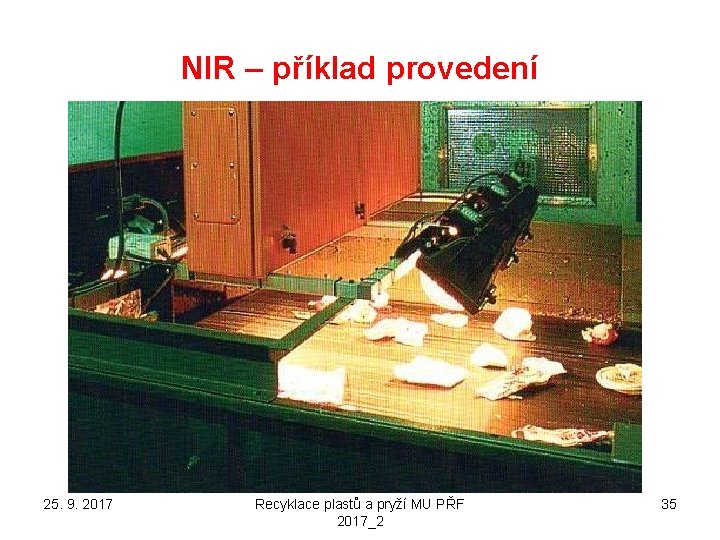 NIR – příklad provedení

25. 9. 2017

Recyklace plastů a pryží MU PŘF 2017_2

35